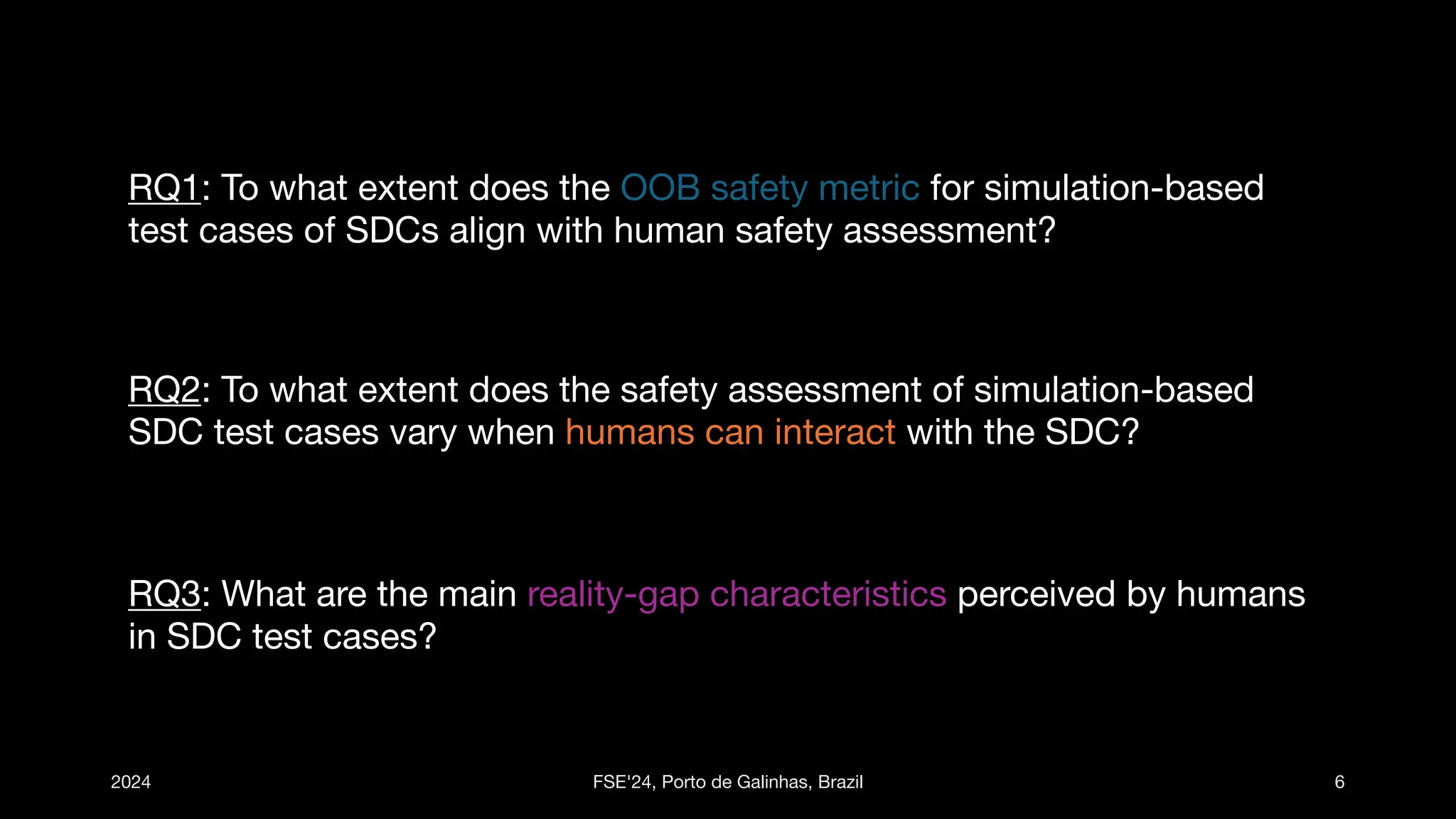 RQ1: To what extent does the OOB safety metric for simulation-based test cases of SDCs align with human safety assessment?

RQ2: To what extent does the safety assessment of simulation-based SDC test cases vary when humans can interact with the SDC?

RQ3: What are the main reality-gap characteristics perceived by humans in SDC test cases?

2024

FSE'24, Porto de Galinhas, Brazil

6